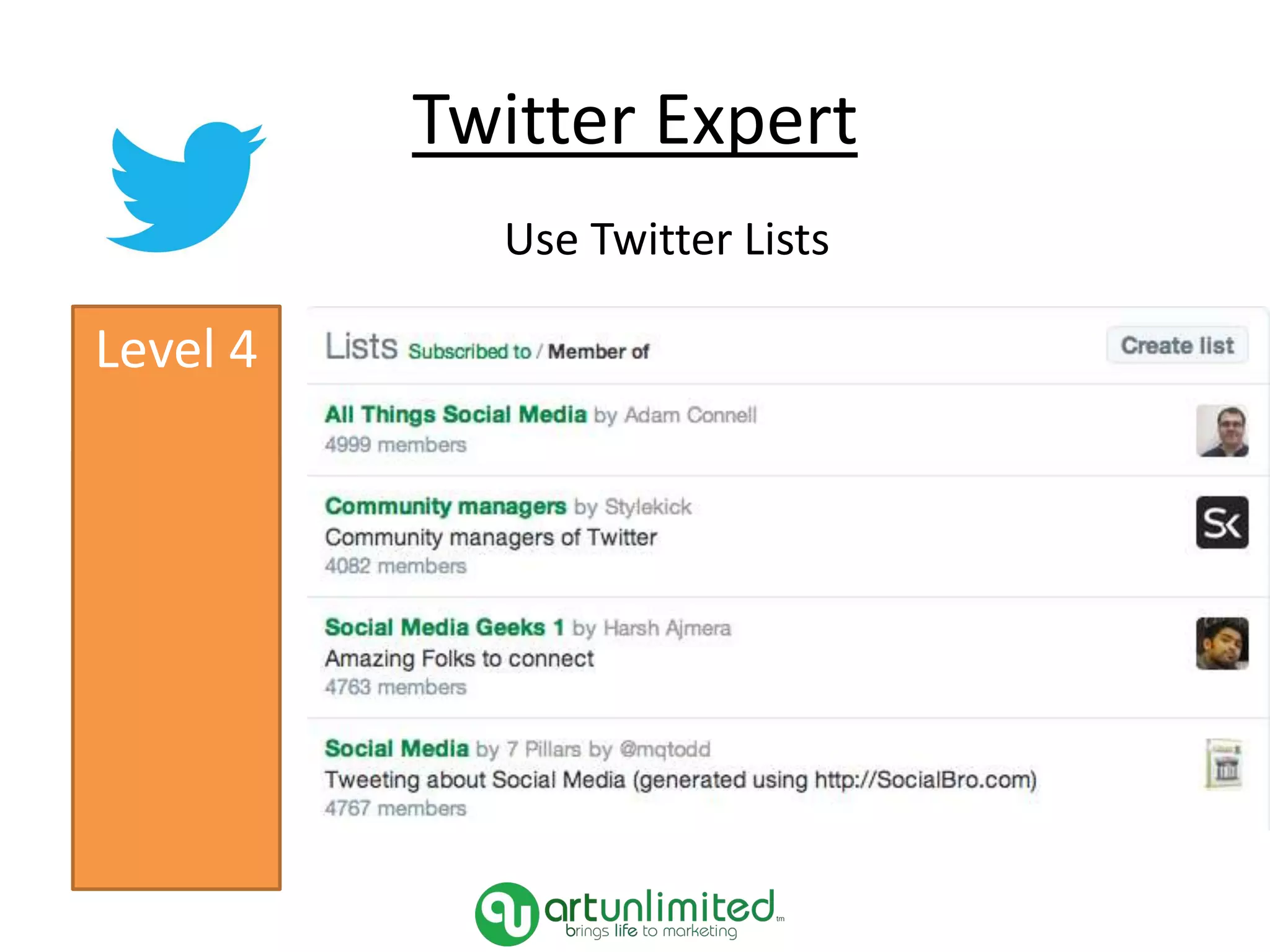 Twitter Expert

Use Twitter Lists

Level 4

Lists Subscribed to / Member of

Create list

All Things Social Media by Adam Connell
4999 members

Community managers by Stylekick
Community managers of Twitter
4082 members

Sk

Social Media Geeks 1 by Harsh Ajmera
Amazing Folks to connect
4763 members

Social Media by 7 Pillars by @mqtodd
Tweeting about Social Media (generated using http://SocialBro.com)
4767 members

artunlimited tm
brings life to marketing